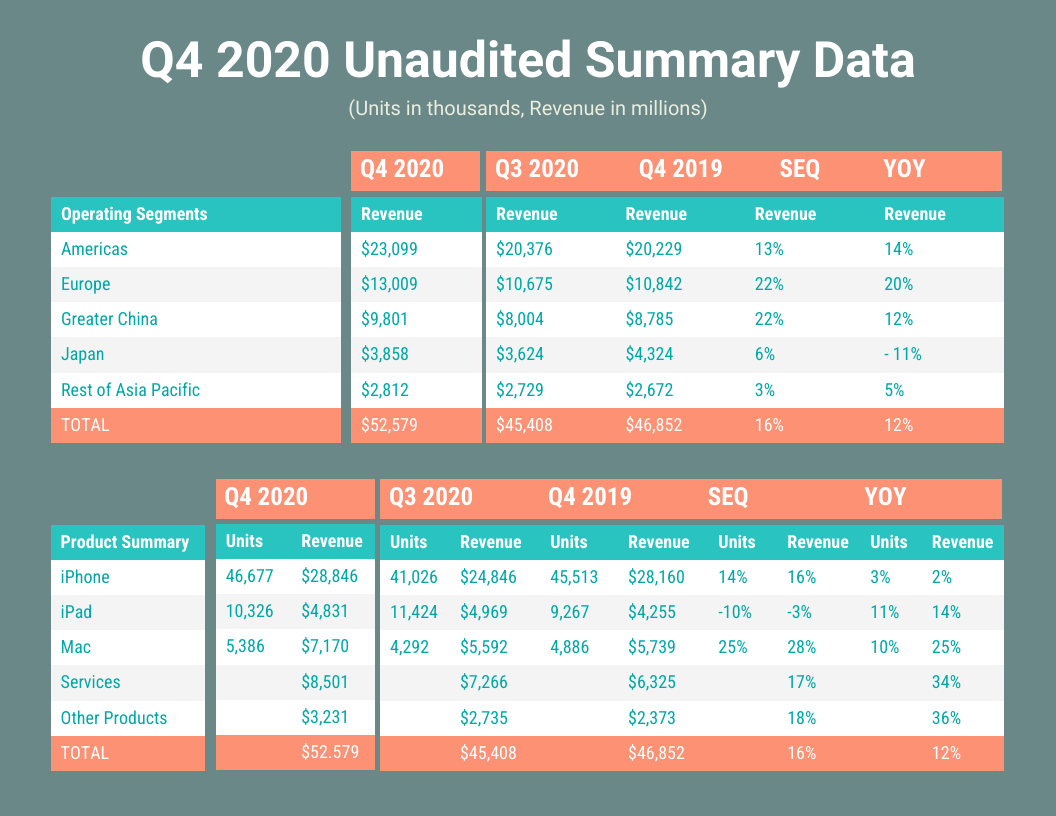 Q4 2020 Unaudited Summary Data

(Units in thousands, Revenue in millions)

| | Q4 2020 | Q3 2020 | Q4 2019 | SEQ | YOY |
|---|---|---|---|---|---|
| Operating Segments | Revenue | Revenue | Revenue | Revenue | Revenue |
| Americas | $23,099 | $20,376 | $20,229 | 13% | 14% |
| Europe | $13,009 | $10,675 | $10,842 | 22% | 20% |
| Greater China | $9,801 | $8,004 | $8,785 | 22% | 12% |
| Japan | $3,858 | $3,624 | $4,324 | 6% | - 11% |
| Rest of Asia Pacific | $2,812 | $2,729 | $2,672 | 3% | 5% |
| TOTAL | $52,579 | $45,408 | $46,852 | 16% | 12% |

| | Q4 2020 | | Q3 2020 | | Q4 2019 | | SEQ | | YOY | |
|---|---|---|---|---|---|---|---|---|---|---|
| Product Summary | Units | Revenue | Units | Revenue | Units | Revenue | Units | Revenue | Units | Revenue |
| iPhone | 46,677 | $28,846 | 41,026 | $24,846 | 45,513 | $28,160 | 14% | 16% | 3% | 2% |
| iPad | 10,326 | $4,831 | 11,424 | $4,969 | 9,267 | $4,255 | -10% | -3% | 11% | 14% |
| Mac | 5,386 | $7,170 | 4,292 | $5,592 | 4,886 | $5,739 | 25% | 28% | 10% | 25% |
| Services | | $8,501 | | $7,266 | | $6,325 | | 17% | | 34% |
| Other Products | | $3,231 | | $2,735 | | $2,373 | | 18% | | 36% |
| TOTAL | | $52.579 | | $45,408 | | $46,852 | | 16% | | 12% |